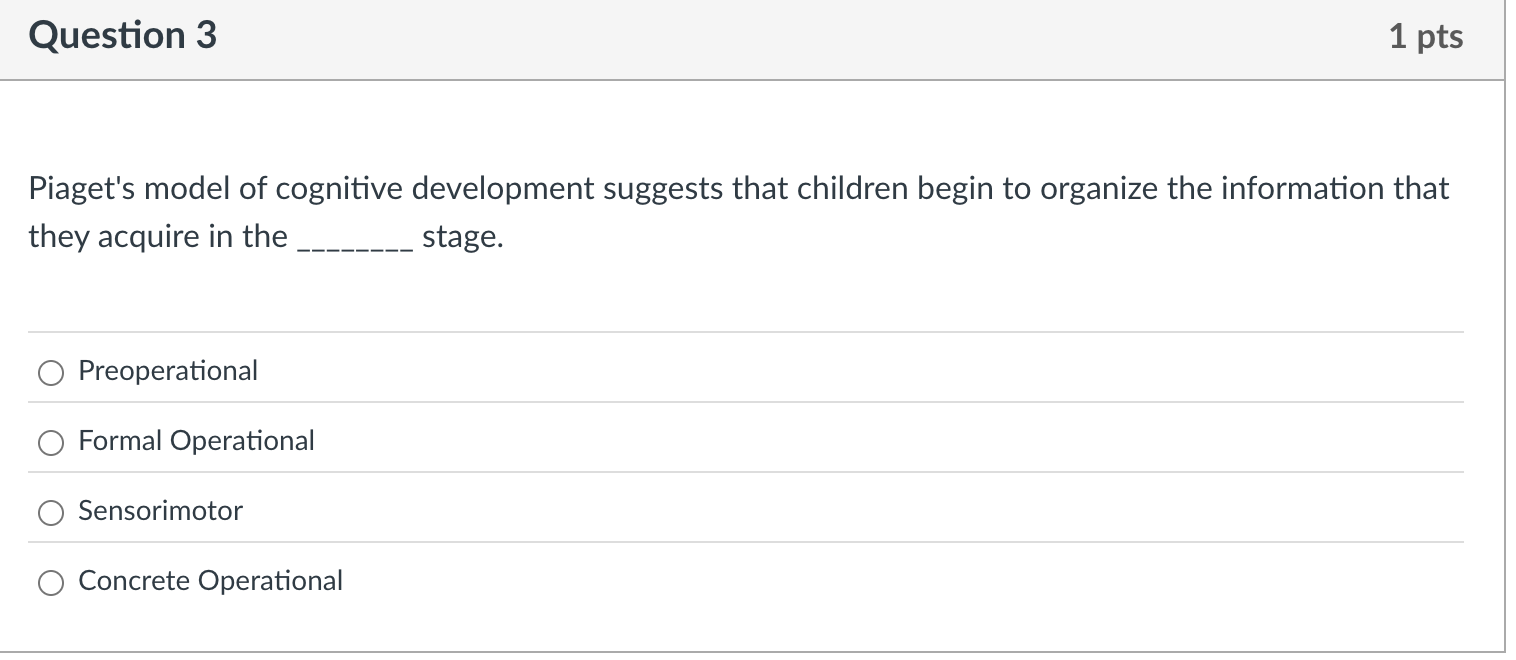 Question 3

1 pts

Piaget's model of cognitive development suggests that children begin to organize the information that they acquire in the ________ stage.

Preoperational

Formal Operational

Sensorimotor

Concrete Operational